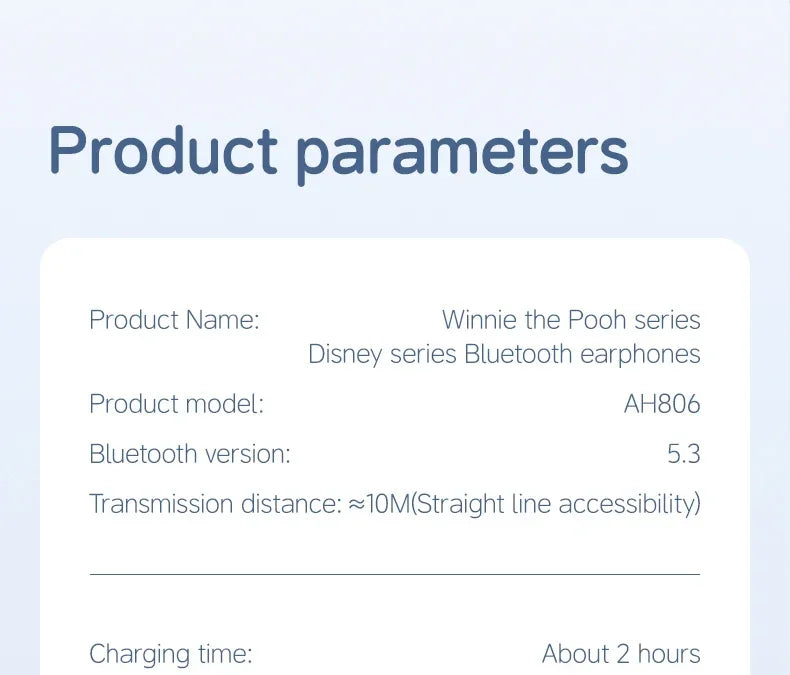 Product parameters

Product Name: Winnie the Pooh series Disney series Bluetooth earphones

Product model: AH806

Bluetooth version: 5.3

Transmission distance: ≈10M(Straight line accessibility)

Charging time: About 2 hours